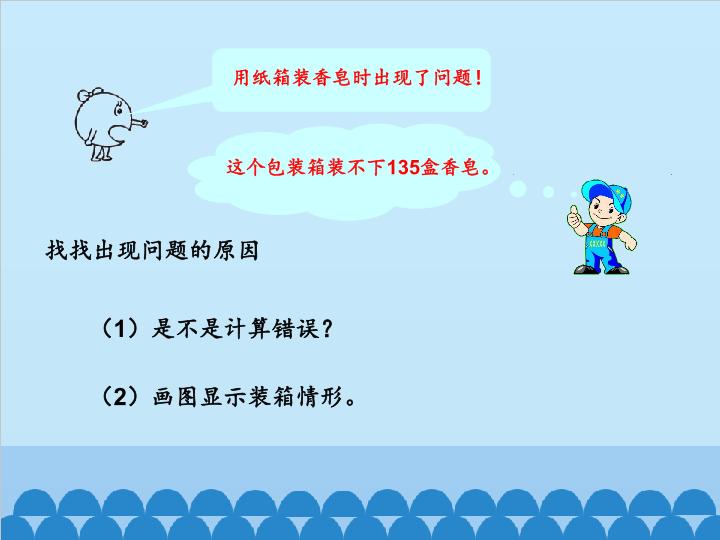 用纸箱装香皂时出现了问题！

这个包装箱装不下135盒香皂。

找找出现问题的原因

（1）是不是计算错误？

（2）画图显示装箱情形。